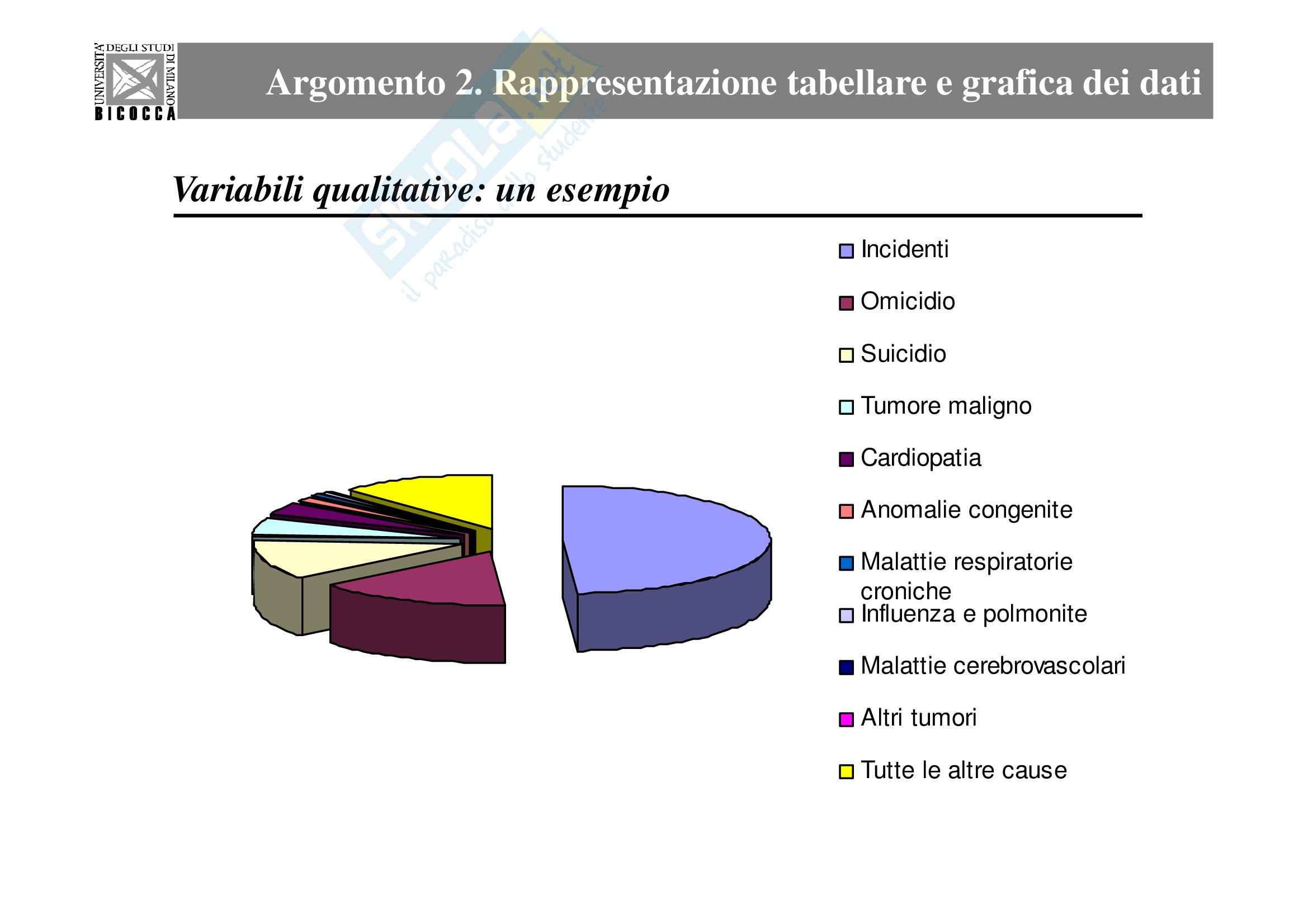 UNIVERSITÀ DEGLI STUDI DI MILANO
BICOCCA

Argomento 2. Rappresentazione tabellare e grafica dei dati

Skuola.net
il paradiso dello studente

Variabili qualitative: un esempio

Incidenti
Omicidio
Suicidio
Tumore maligno
Cardiopatia
Anomalie congenite
Malattie respiratorie croniche
Influenza e polmonite
Malattie cerebrovascolari
Altri tumori
Tutte le altre cause